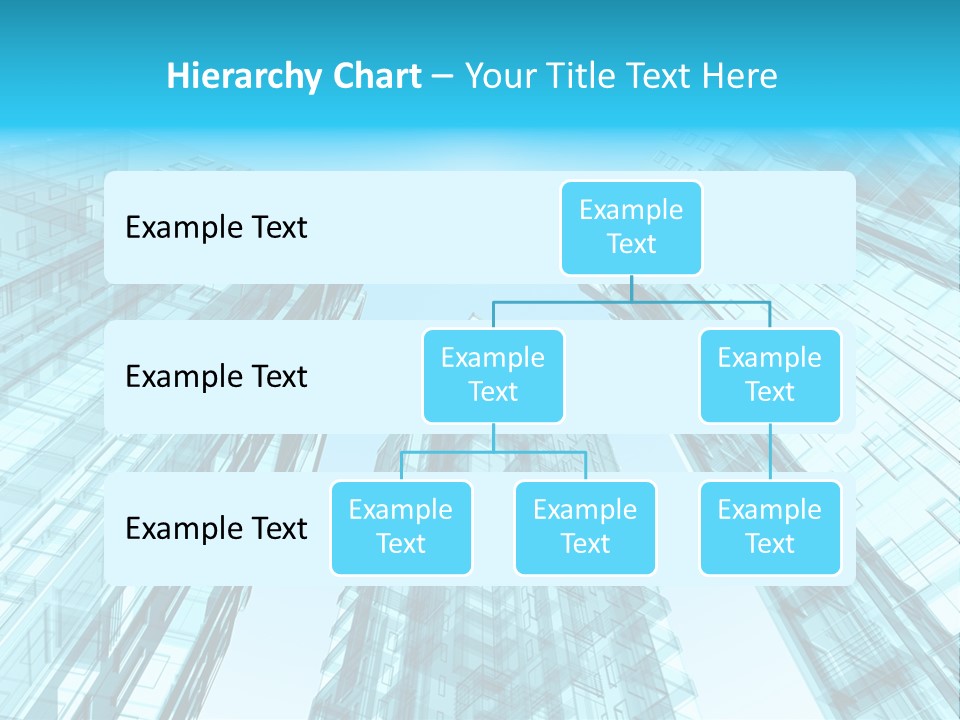 Hierarchy Chart – Your Title Text Here

Example Text

Example Text

Example Text

Example Text

Example Text

Example Text

Example Text

Example Text

Example Text